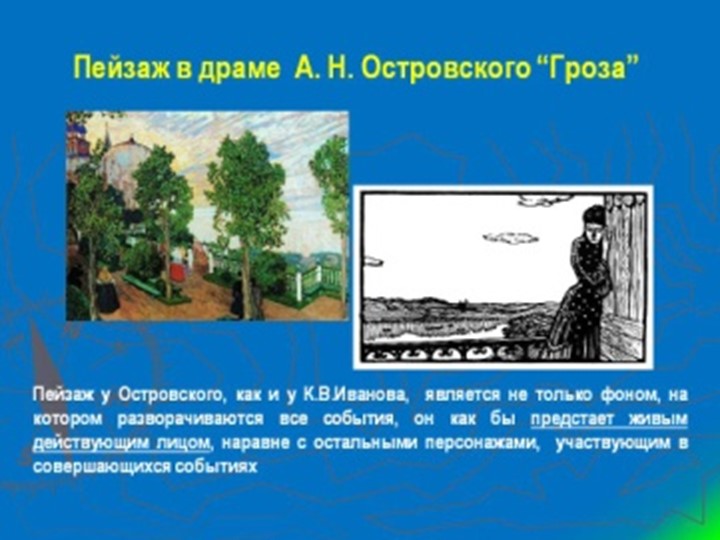 Пейзаж в драме А. Н. Островского “Гроза”

Пейзаж у Островского, как и у К.В.Иванова, является не только фоном, на котором разворачиваются все события, он как бы предстает живым действующим лицом, наравне с остальными персонажами, участвующим в совершающихся событиях